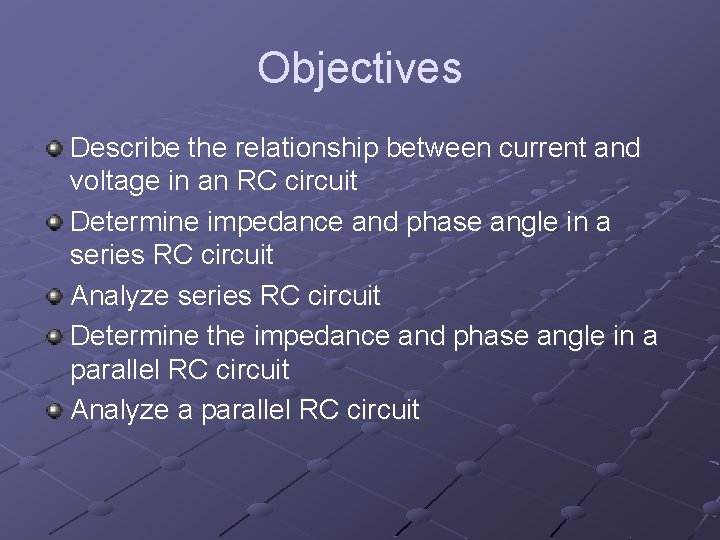 Objectives

Describe the relationship between current and voltage in an RC circuit

Determine impedance and phase angle in a series RC circuit

Analyze series RC circuit

Determine the impedance and phase angle in a parallel RC circuit

Analyze a parallel RC circuit